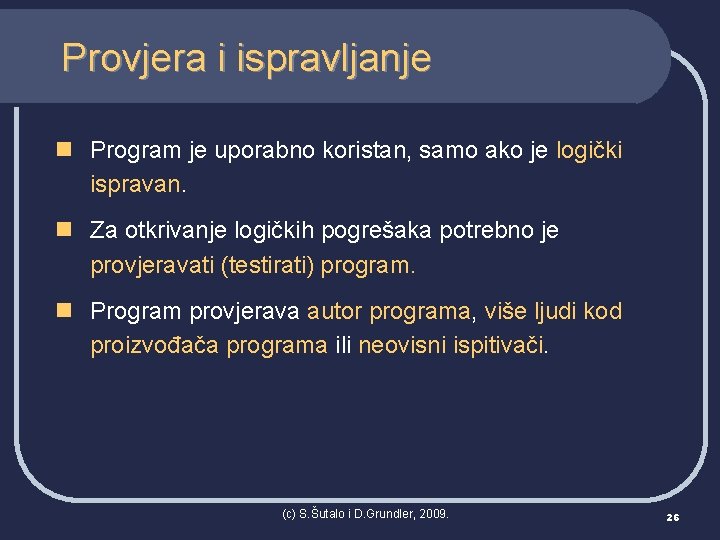 Provjera i ispravljanje

Program je uporabno koristan, samo ako je logički ispravan.

Za otkrivanje logičkih pogrešaka potrebno je provjeravati (testirati) program.

Program provjerava autor programa, više ljudi kod proizvođača programa ili neovisni ispitivači.

(c) S.Šutalo i D.Grundler, 2009.

26